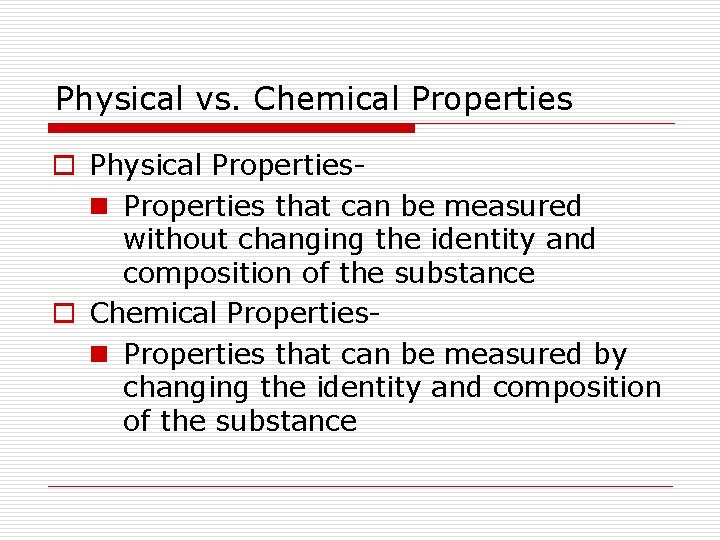 Physical vs. Chemical Properties

Physical Properties-

Properties that can be measured without changing the identity and composition of the substance

Chemical Properties-

Properties that can be measured by changing the identity and composition of the substance